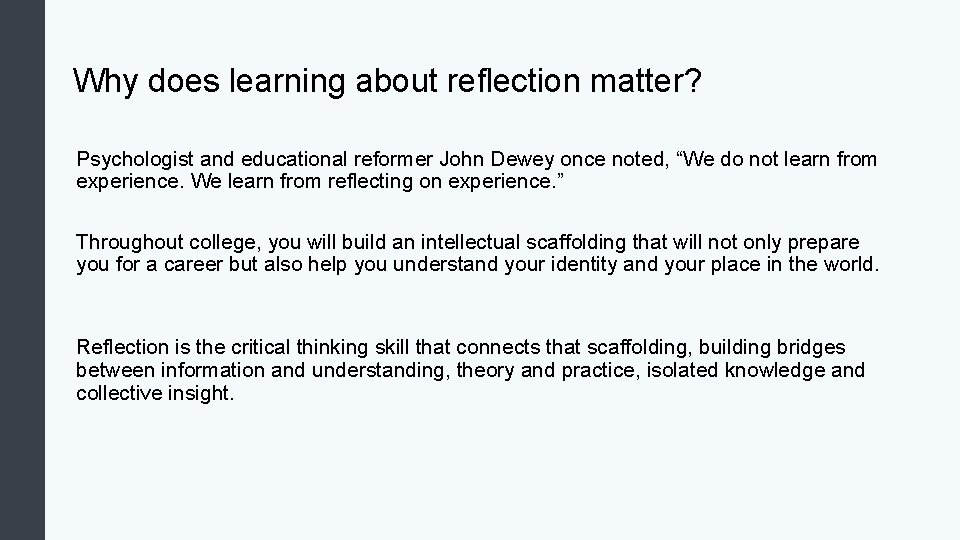 Why does learning about reflection matter?

Psychologist and educational reformer John Dewey once noted, “We do not learn from experience. We learn from reflecting on experience.”

Throughout college, you will build an intellectual scaffolding that will not only prepare you for a career but also help you understand your identity and your place in the world.

Reflection is the critical thinking skill that connects that scaffolding, building bridges between information and understanding, theory and practice, isolated knowledge and collective insight.